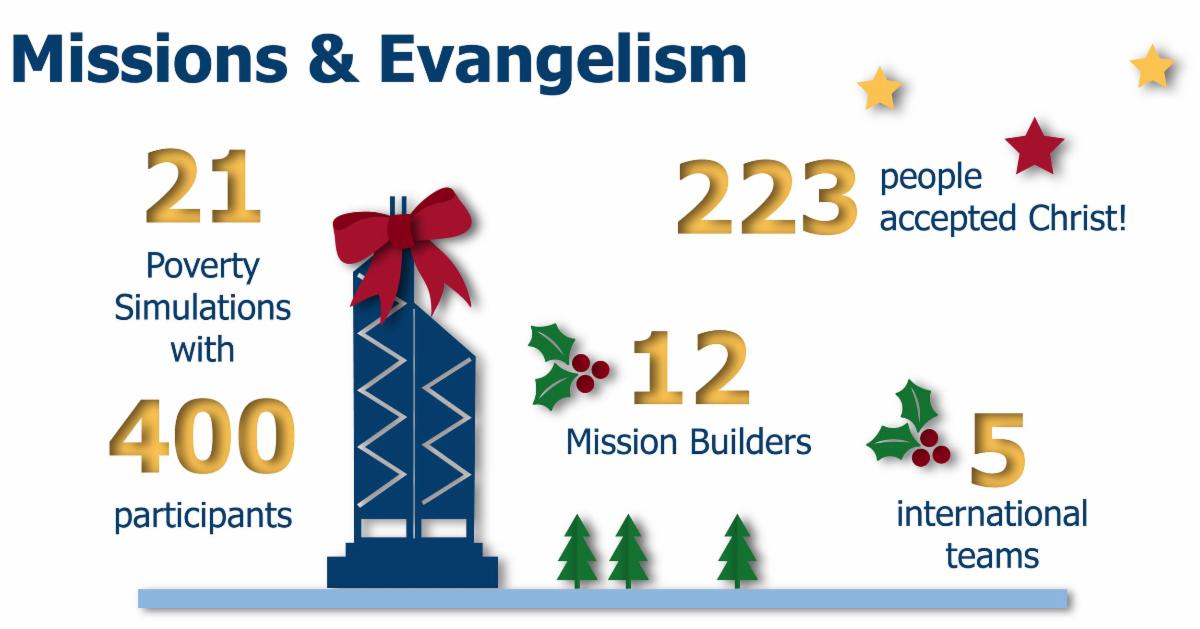 Missions & Evangelism

21
Poverty Simulations with
400
participants

223 people accepted Christ!

12
Mission Builders

5
international teams